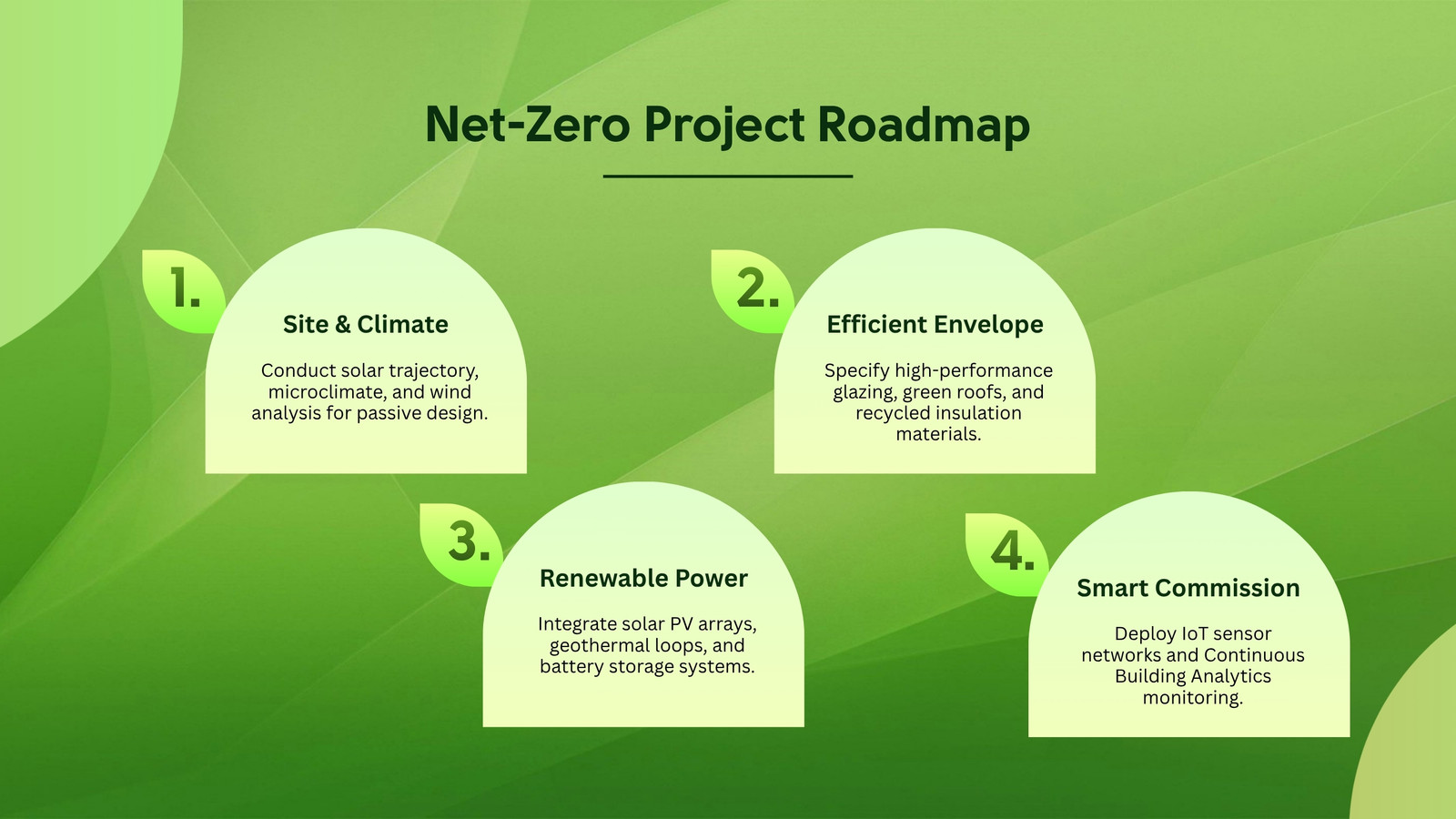 Net-Zero Project Roadmap

1.
Site & Climate
Conduct solar trajectory, microclimate, and wind analysis for passive design.

2.
Efficient Envelope
Specify high-performance glazing, green roofs, and recycled insulation materials.

3.
Renewable Power
Integrate solar PV arrays, geothermal loops, and battery storage systems.

4.
Smart Commission
Deploy IoT sensor networks and Continuous Building Analytics monitoring.